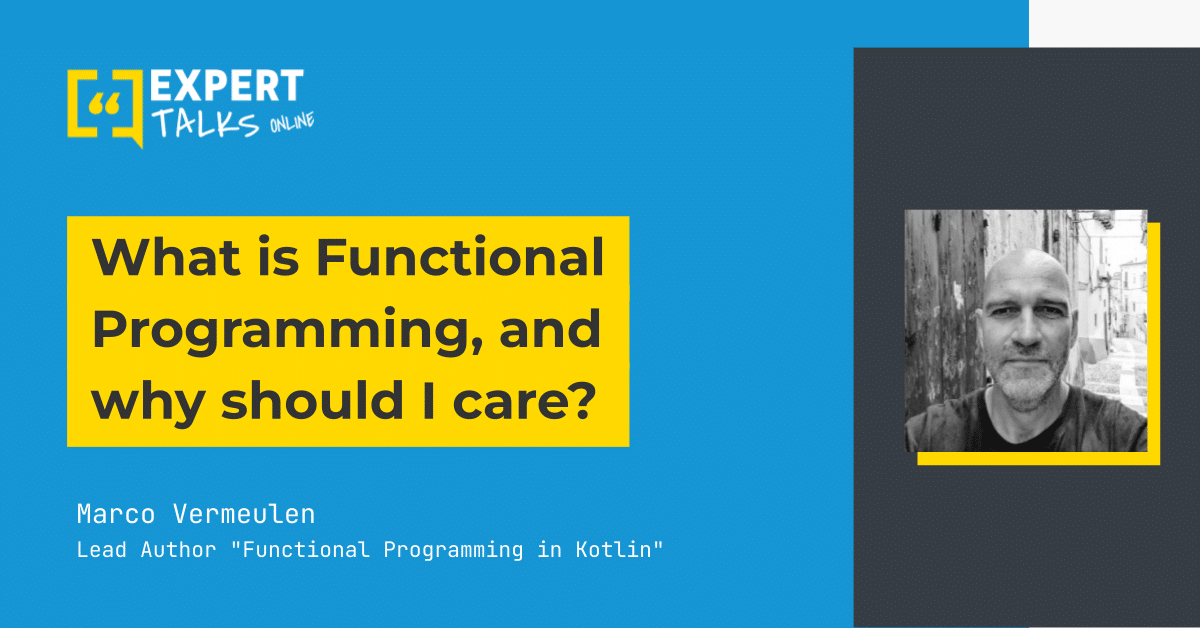 EXPERT TALKS ONLINE

What is Functional Programming, and why should I care?

Marco Vermeulen
Lead Author "Functional Programming in Kotlin"